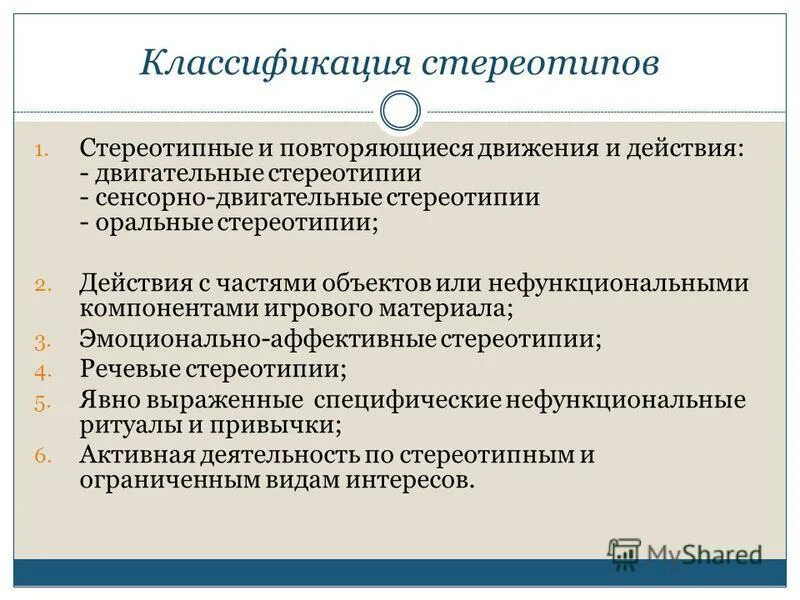 Классификация стереотипов

1. Стереотипные и повторяющиеся движения и действия:
- двигательные стереотипии
- сенсорно-двигательные стереотипии
- оральные стереотипии;

2. Действия с частями объектов или нефункциональными компонентами игрового материала;
3. Эмоционально-аффективные стереотипии;
4. Речевые стереотипии;
5. Явно выраженные специфические нефункциональные ритуалы и привычки;
6. Активная деятельность по стереотипным и ограниченным видам интересов.

MyShared